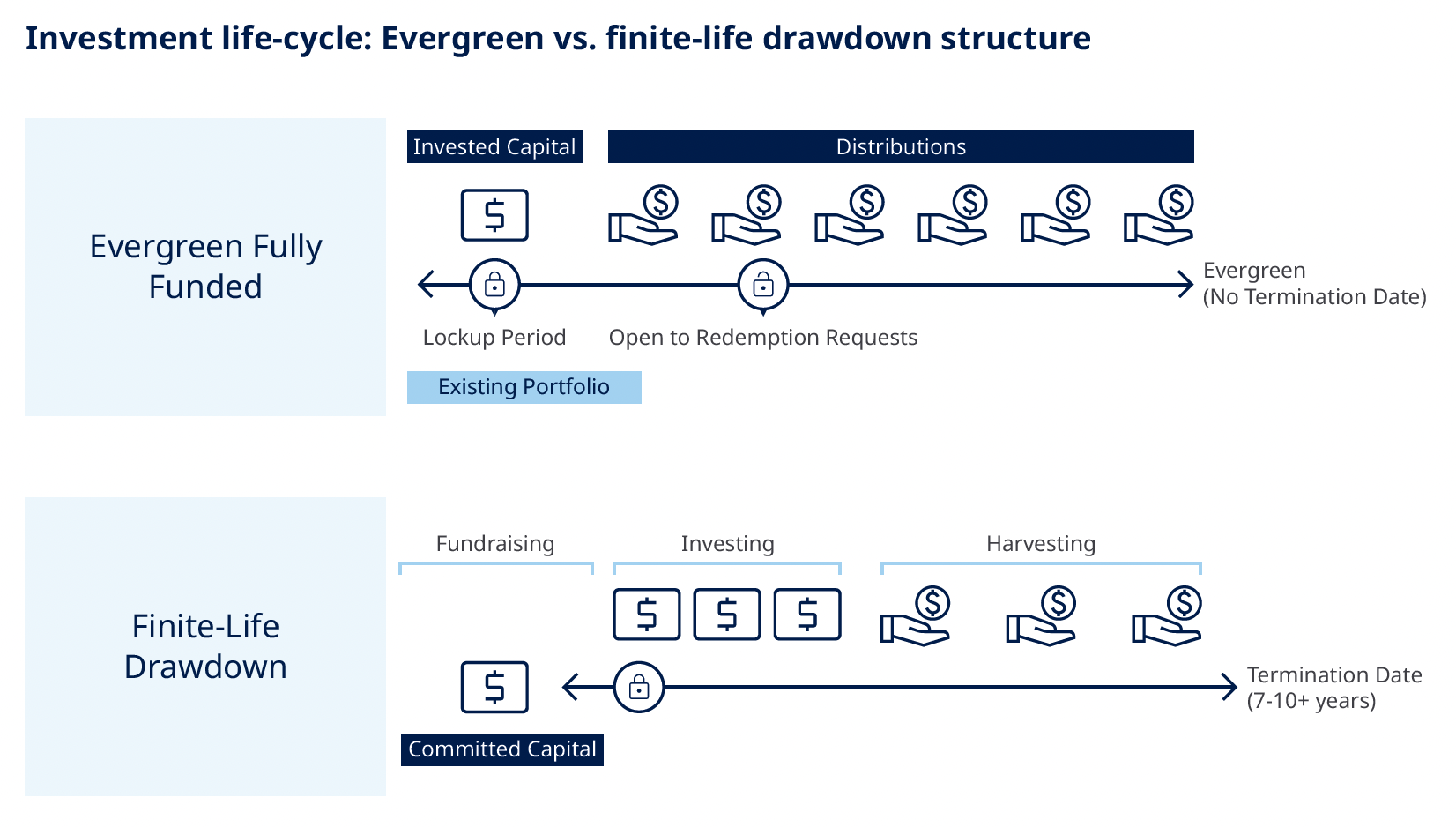 Investment life-cycle: Evergreen vs. finite-life drawdown structure

Evergreen Fully Funded

Invested Capital

Distributions

Evergreen
(No Termination Date)

Lockup Period

Open to Redemption Requests

Existing Portfolio

Finite-Life Drawdown

Fundraising

Investing

Harvesting

Termination Date
(7-10+ years)

Committed Capital